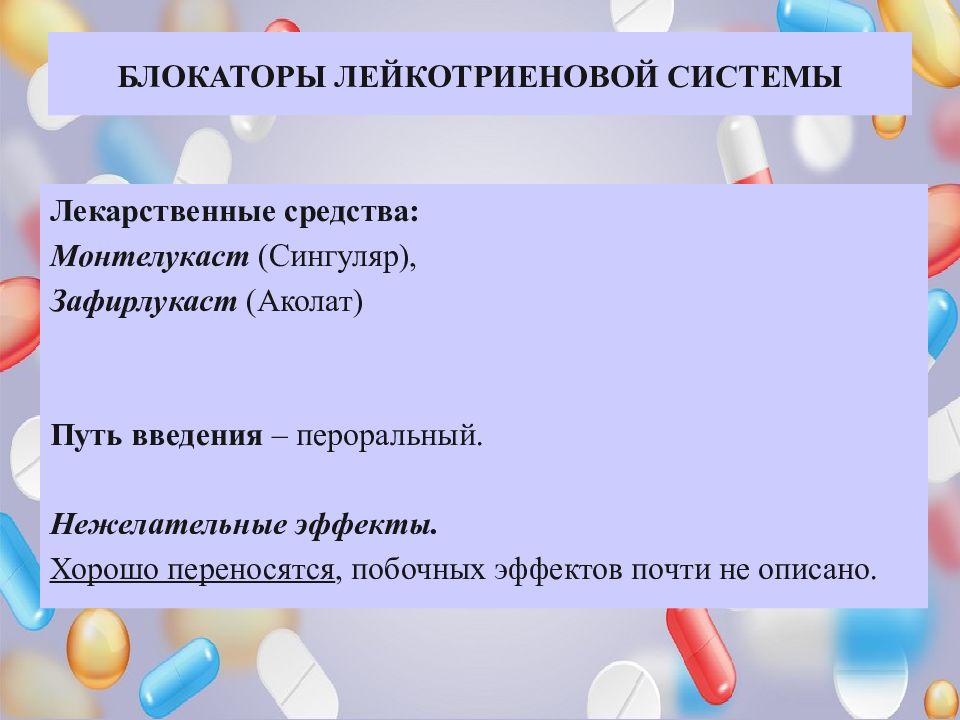 БЛОКАТОРЫ ЛЕЙКОТРИЕНОВОЙ СИСТЕМЫ

Лекарственные средства:
Монтелукаст (Сингуляр),
Зафирлукаст (Аколат)

Путь введения – пероральный.

Нежелательные эффекты.
Хорошо переносятся, побочных эффектов почти не описано.